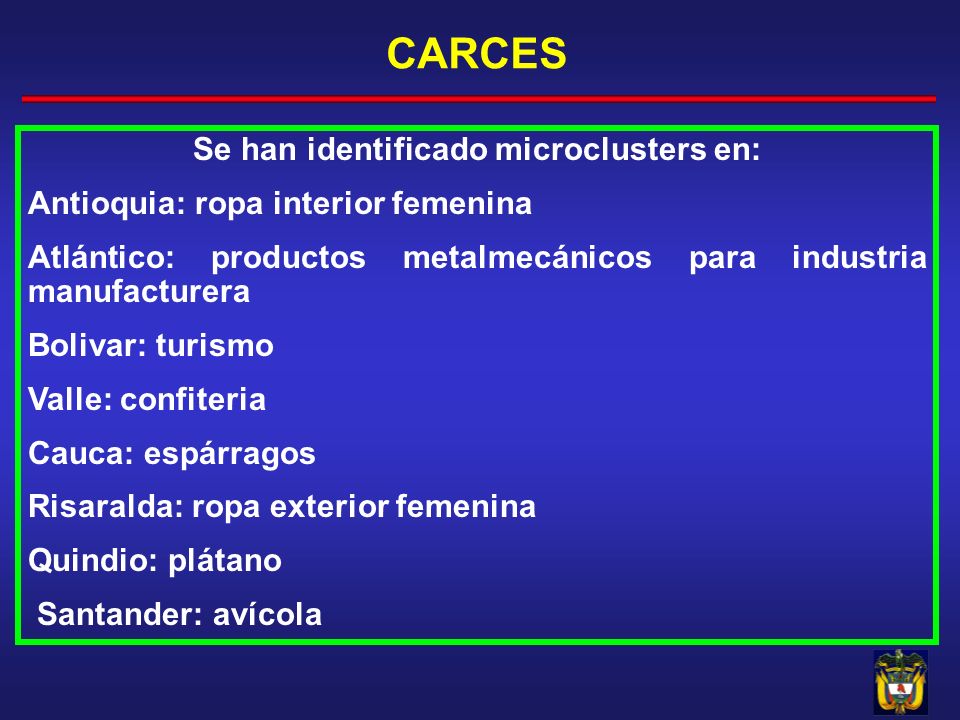 CARCES

Se han identificado microclusters en:

Antioquia: ropa interior femenina

Atlántico: productos metalmecánicos para industria manufacturera

Bolivar: turismo

Valle: confiteria

Cauca: espárragos

Risaralda: ropa exterior femenina

Quindio: plátano

Santander: avícola